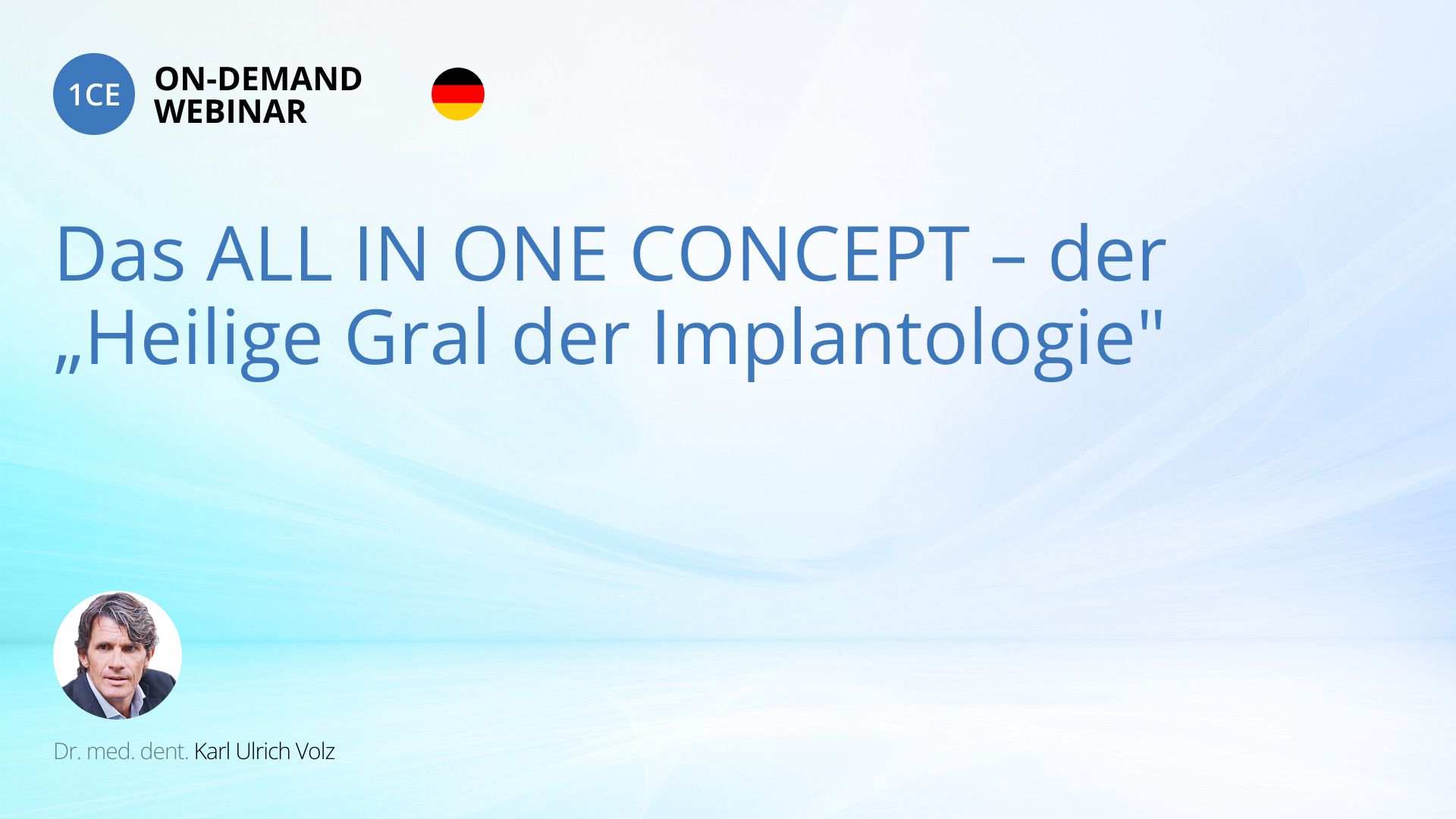 1CE

ON-DEMAND WEBINAR

Das ALL IN ONE CONCEPT – der „Heilige Gral der Implantologie"

Dr. med. dent. Karl Ulrich Volz